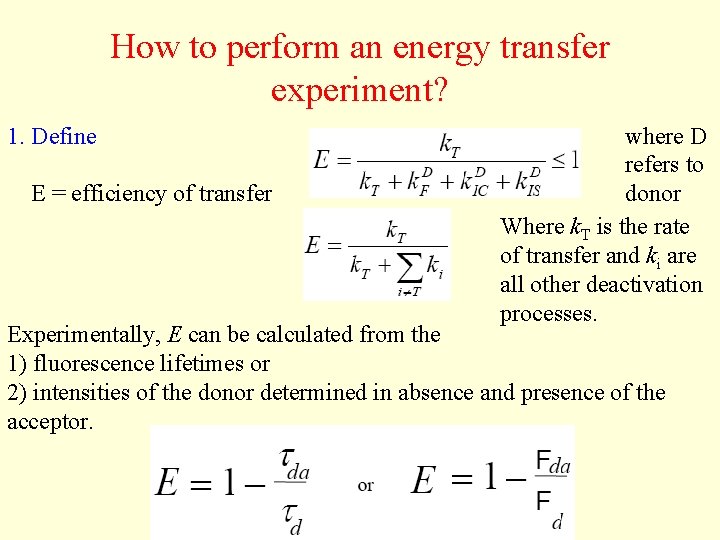 How to perform an energy transfer experiment?

1. Define

E = efficiency of transfer

$E = \frac{k_T}{k_T + k_F^D + k_{IC}^D + k_{IS}^D} \leq 1$

where D refers to donor

$E = \frac{k_T}{k_T + \sum_{i \neq T} k_i}$

Where $k_T$ is the rate of transfer and $k_i$ are all other deactivation processes.

Experimentally, $E$ can be calculated from the
1) fluorescence lifetimes or
2) intensities of the donor determined in absence and presence of the acceptor.

$E = 1 - \frac{\tau_{da}}{\tau_d}$ or $E = 1 - \frac{F_{da}}{F_d}$